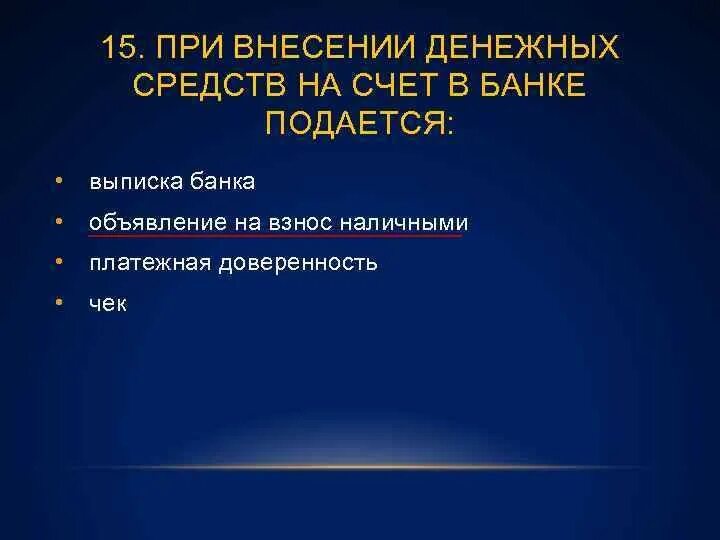 15. ПРИ ВНЕСЕНИИ ДЕНЕЖНЫХ СРЕДСТВ НА СЧЕТ В БАНКЕ ПОДАЕТСЯ:

• выписка банка
• объявление на взнос наличными
• платежная доверенность
• чек